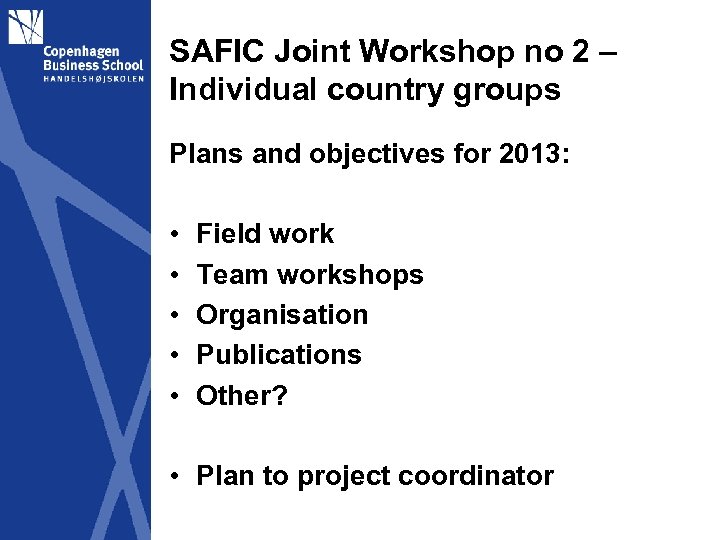 Copenhagen Business School
HANDELSHØJSKOLEN

SAFIC Joint Workshop no 2 – Individual country groups

Plans and objectives for 2013:

• Field work
• Team workshops
• Organisation
• Publications
• Other?

• Plan to project coordinator